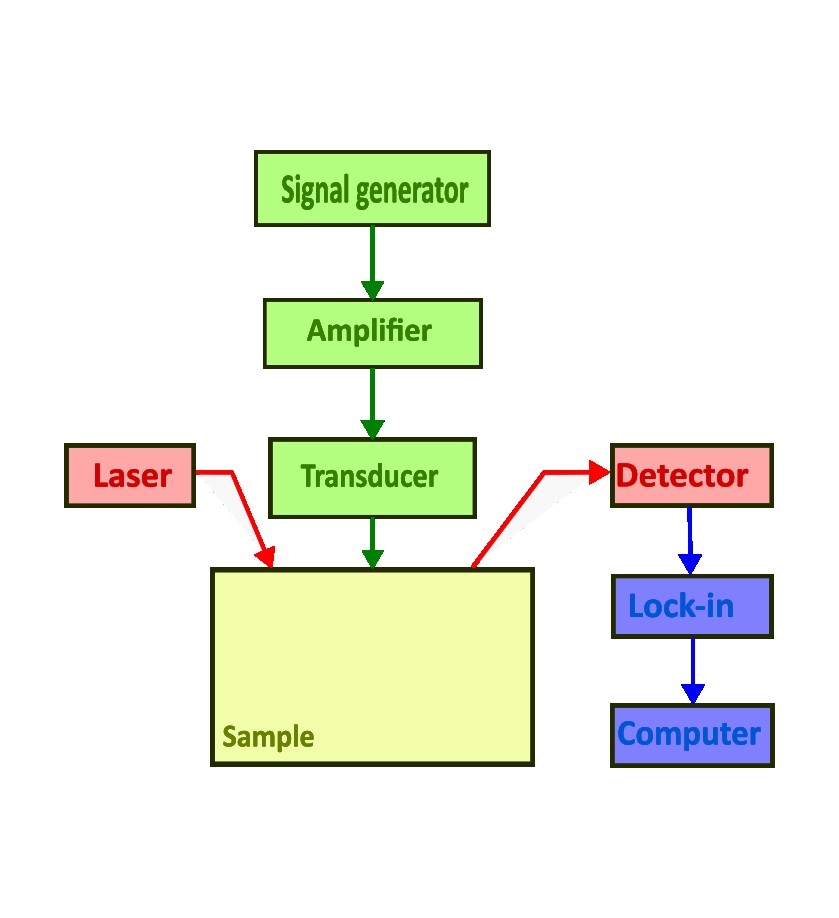 Signal generator

Amplifier

Laser

Transducer

Detector

Lock-in

Sample

Computer